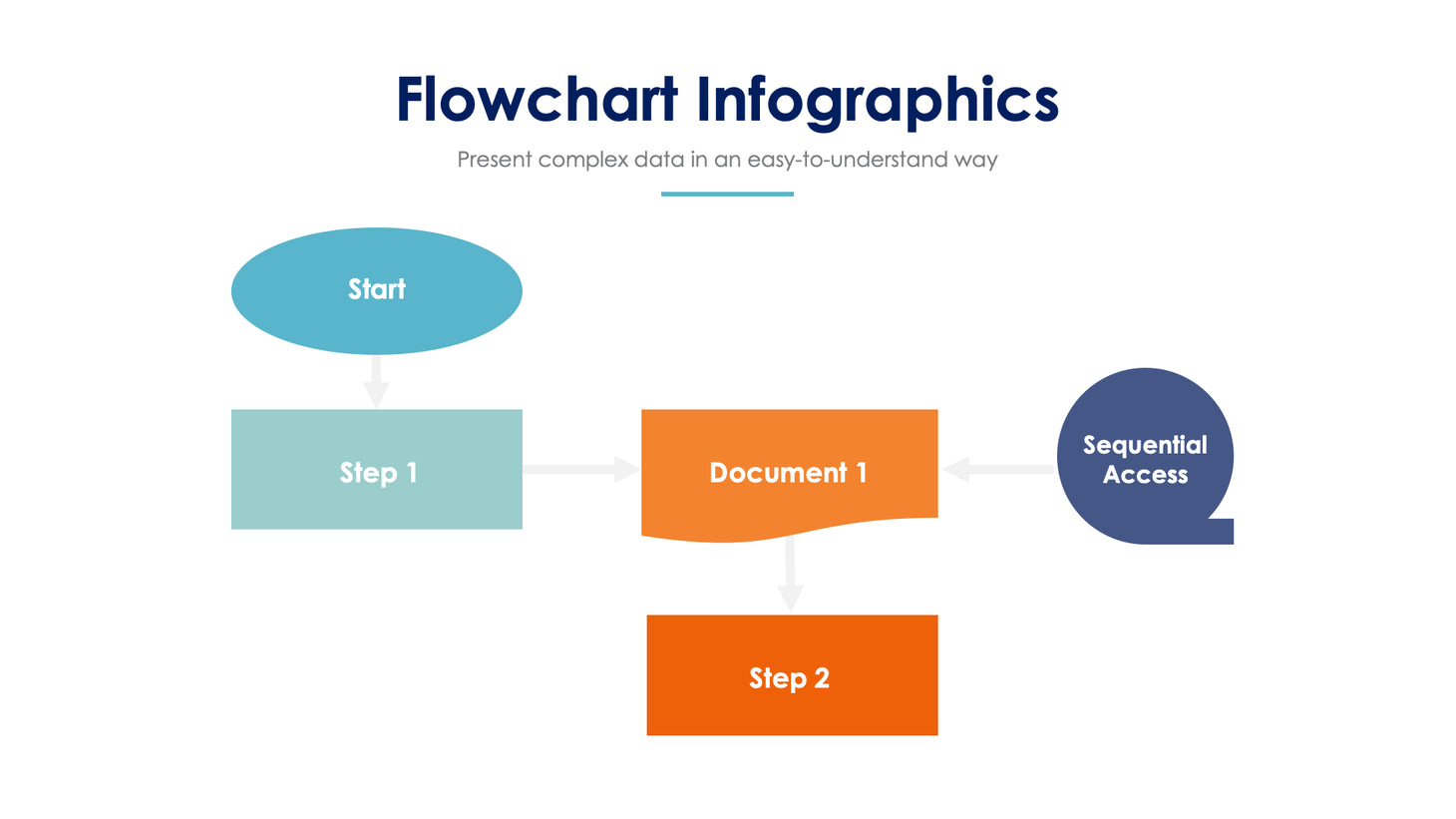 Flowchart Infographics

Present complex data in an easy-to-understand way

Start

Step 1

Document 1

Sequential Access

Step 2